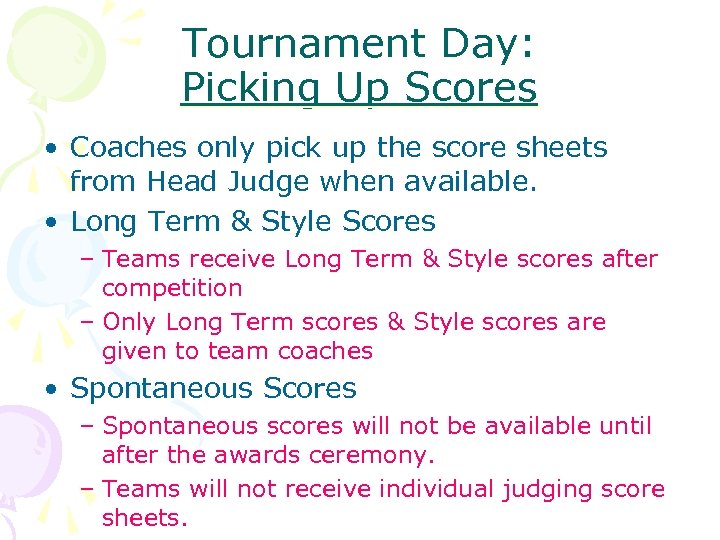 Tournament Day:
Picking Up Scores

• Coaches only pick up the score sheets from Head Judge when available.
• Long Term & Style Scores
– Teams receive Long Term & Style scores after competition
– Only Long Term scores & Style scores are given to team coaches
• Spontaneous Scores
– Spontaneous scores will not be available until after the awards ceremony.
– Teams will not receive individual judging score sheets.